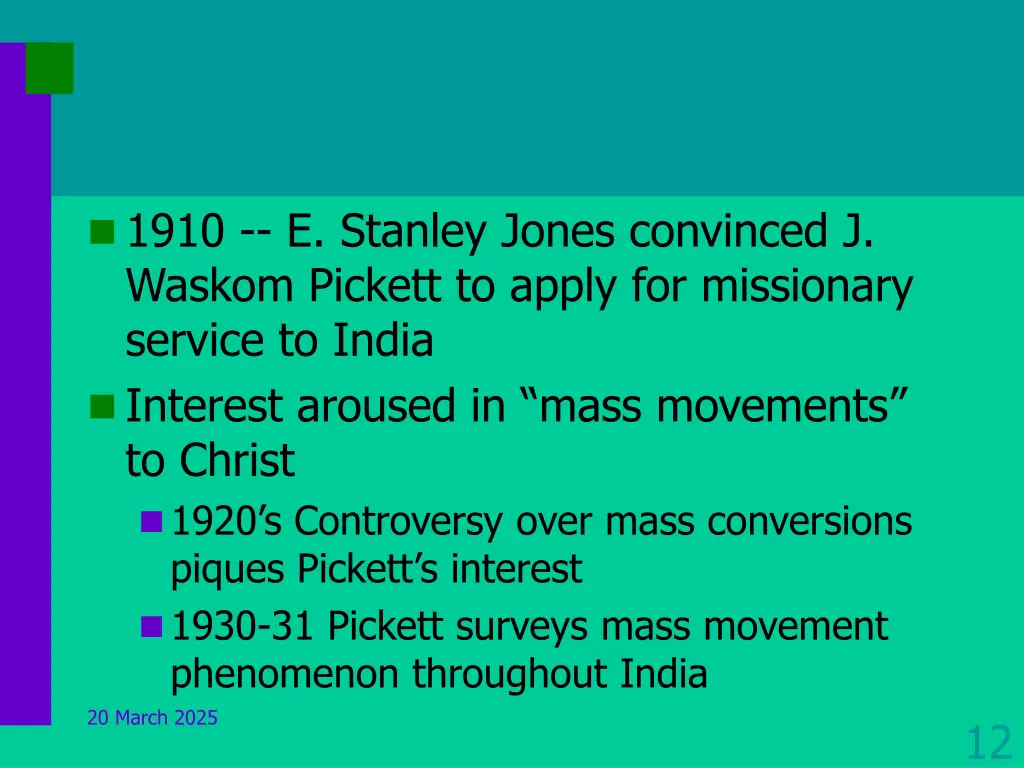 1910 -- E. Stanley Jones convinced J. Waskom Pickett to apply for missionary service to India

Interest aroused in “mass movements” to Christ

1920’s Controversy over mass conversions piques Pickett’s interest

1930-31 Pickett surveys mass movement phenomenon throughout India

20 March 2025

12